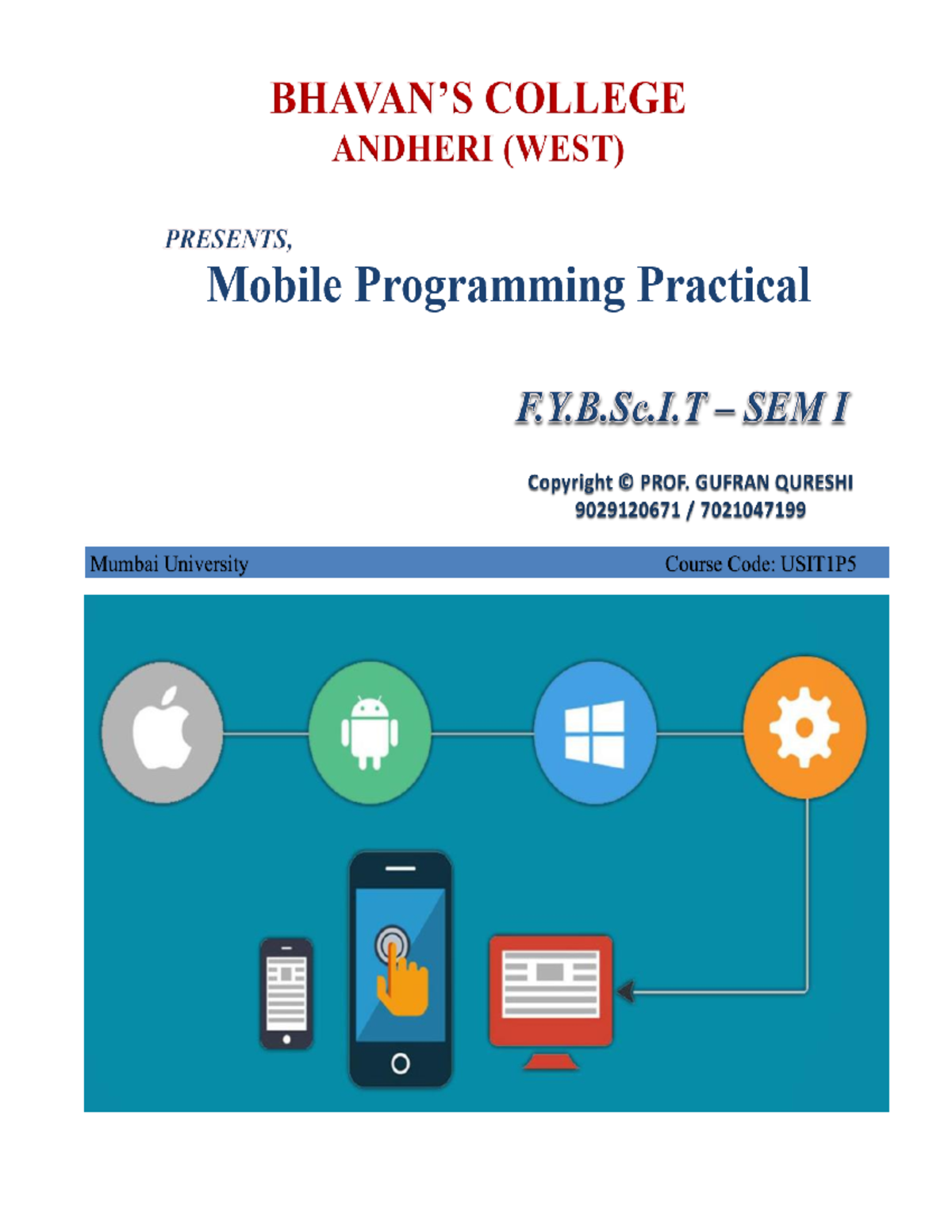 BHAVAN'S COLLEGE
ANDHERI (WEST)

PRESENTS,
Mobile Programming Practical

F.Y.B.Sc.I.T – SEM I

Copyright © PROF. GUFRAN QURESHI
9029120671 / 7021047199

Mumbai University Course Code: USIT1P5